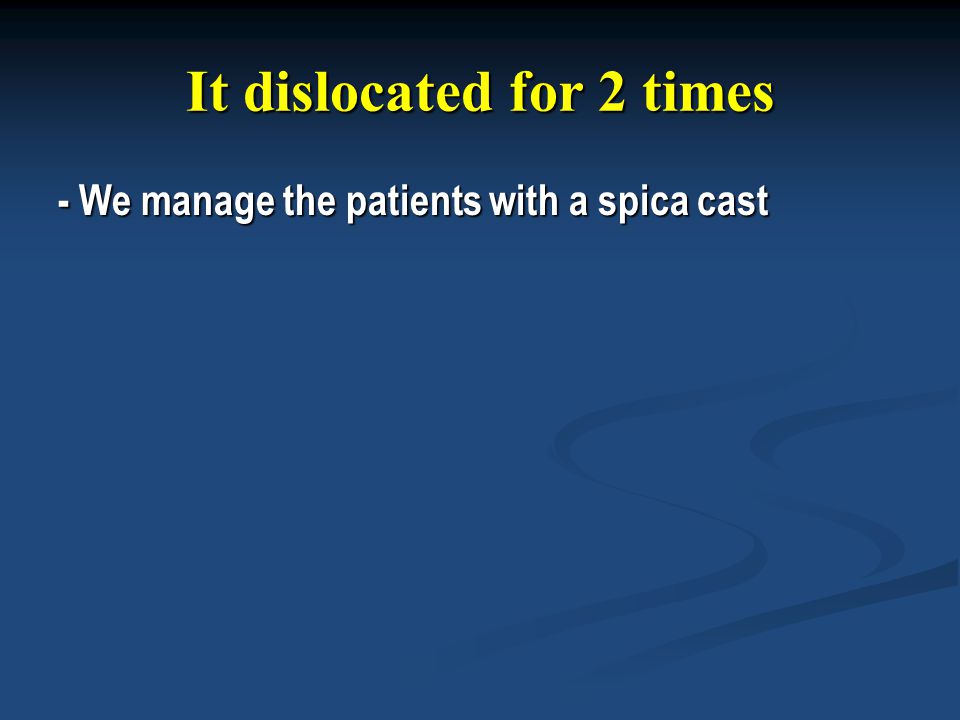 It dislocated for 2 times

- We manage the patients with a spica cast